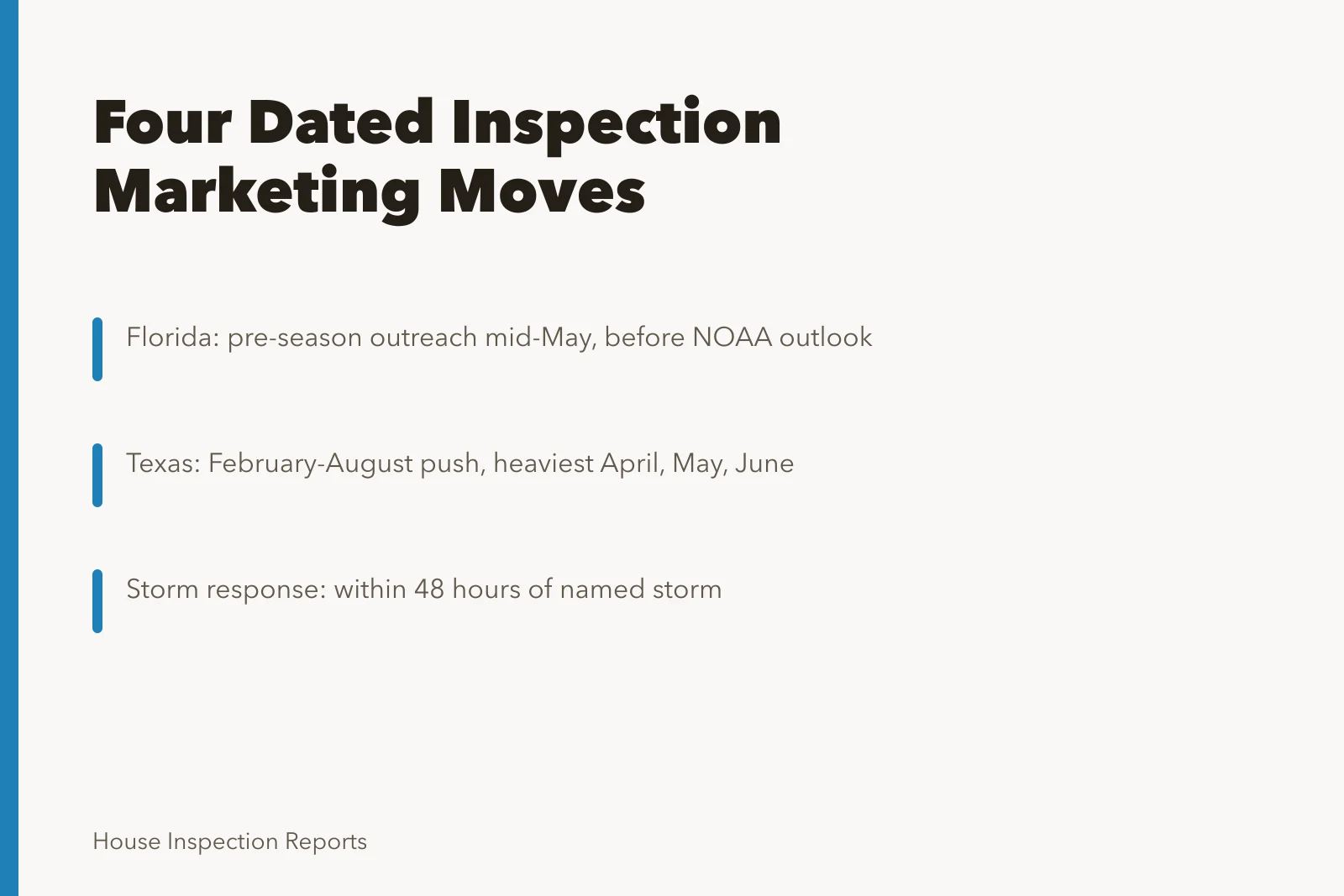 Four Dated Inspection Marketing Moves

Florida: pre-season outreach mid-May, before NOAA outlook

Texas: February-August push, heaviest April, May, June

Storm response: within 48 hours of named storm

House Inspection Reports